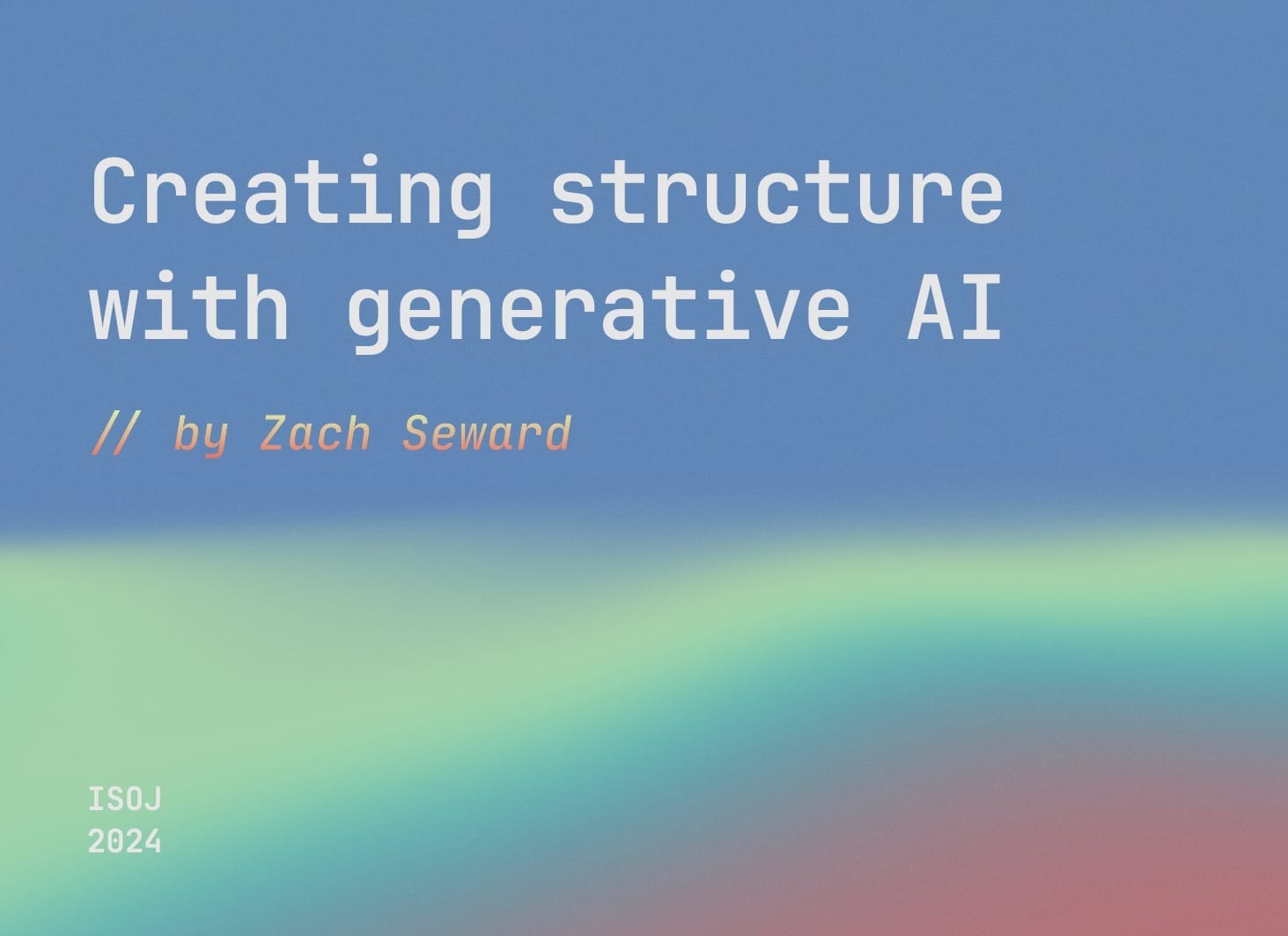 Creating structure with generative AI

// by Zach Seward

ISOJ
2024